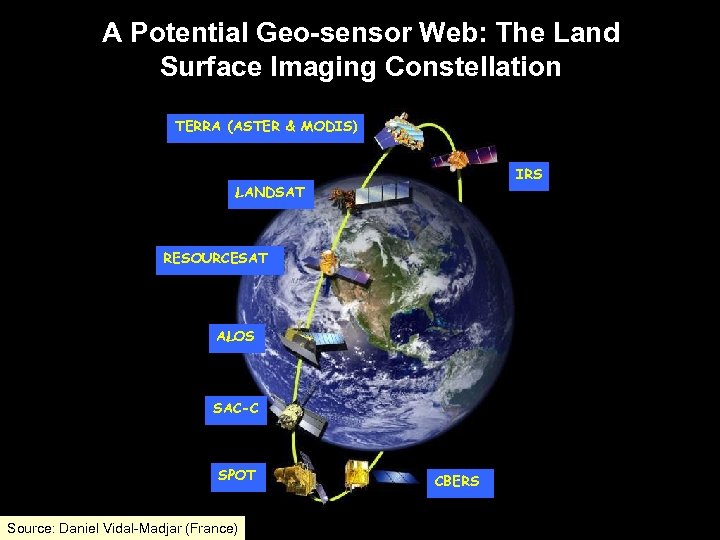 A Potential Geo-sensor Web: The Land Surface Imaging Constellation

TERRA (ASTER & MODIS)

IRS

LANDSAT

RESOURCESAT

ALOS

SAC-C

SPOT

CBERS

Source: Daniel Vidal-Madjar (France)